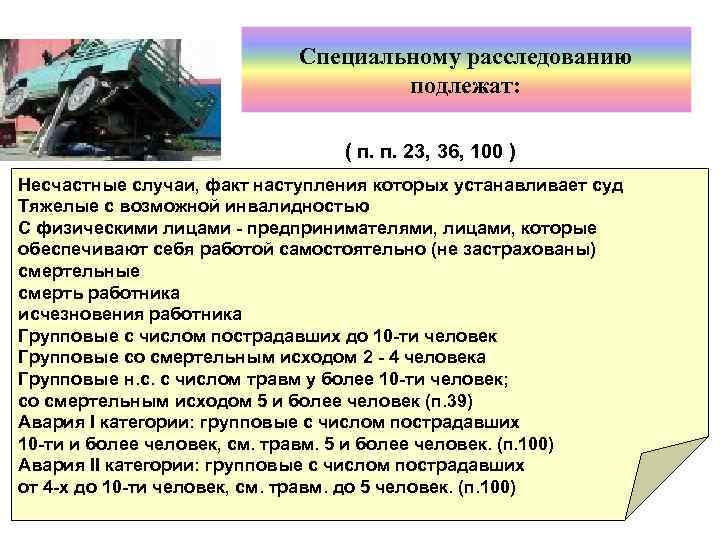 Специальному расследованию подлежат:

( п. п. 23, 36, 100 )

Несчастные случаи, факт наступления которых устанавливает суд
Тяжелые с возможной инвалидностью
С физическими лицами - предпринимателями, лицами, которые обеспечивают себя работой самостоятельно (не застрахованы)
смертельные
смерть работника
исчезновения работника
Групповые с числом пострадавших до 10-ти человек
Групповые со смертельным исходом 2 - 4 человека
Групповые н.с. с числом травм у более 10-ти человек;
со смертельным исходом 5 и более человек (п.39)
Авария I категории: групповые с числом пострадавших
10-ти и более человек, см. травм. 5 и более человек. (п.100)
Авария II категории: групповые с числом пострадавших
от 4-х до 10-ти человек, см. травм. до 5 человек. (п.100)